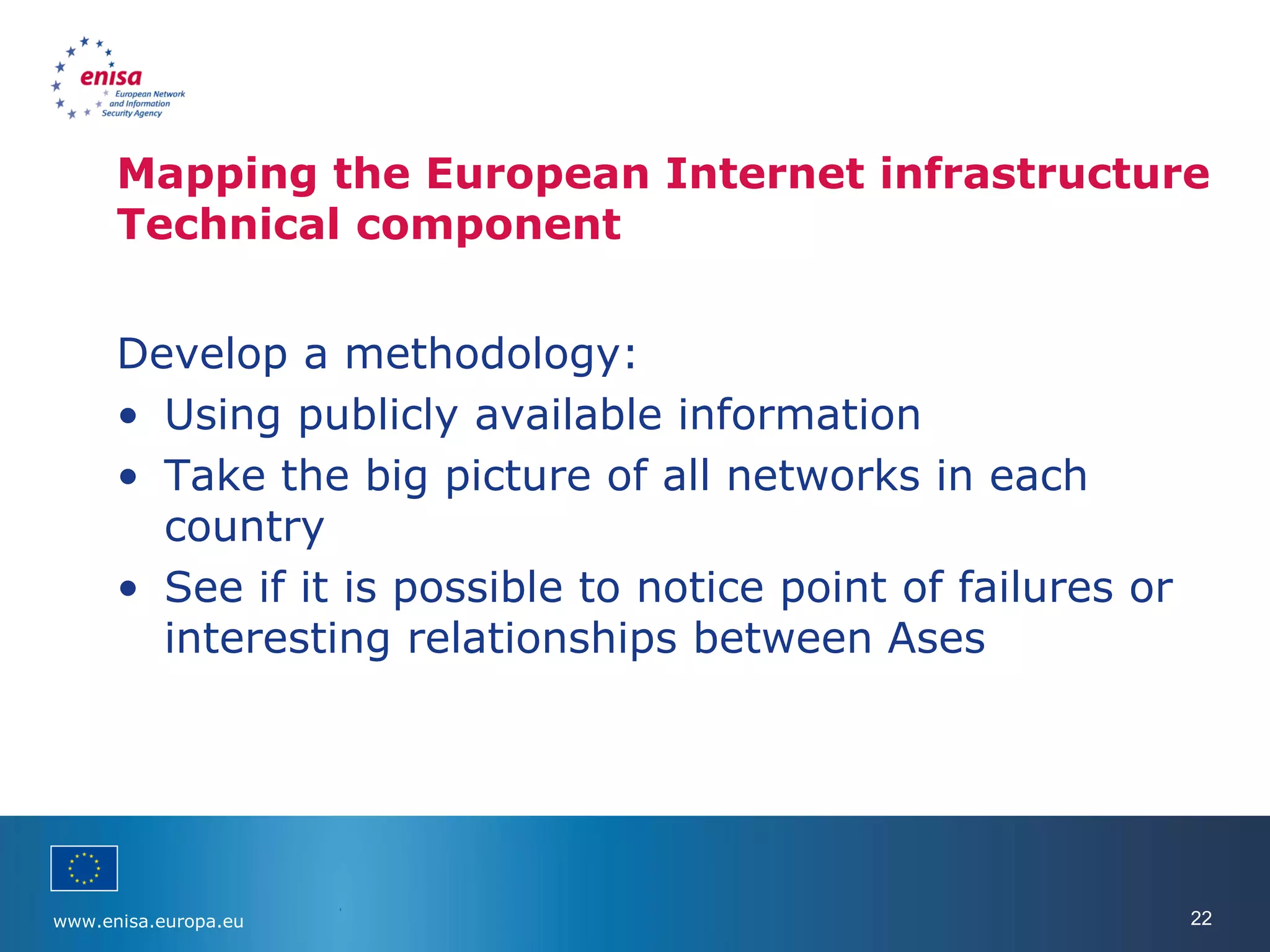 enisa
European Network and Information Security Agency

Mapping the European Internet infrastructure
Technical component

Develop a methodology:
• Using publicly available information
• Take the big picture of all networks in each country
• See if it is possible to notice point of failures or interesting relationships between Ases

www.enisa.europa.eu

22